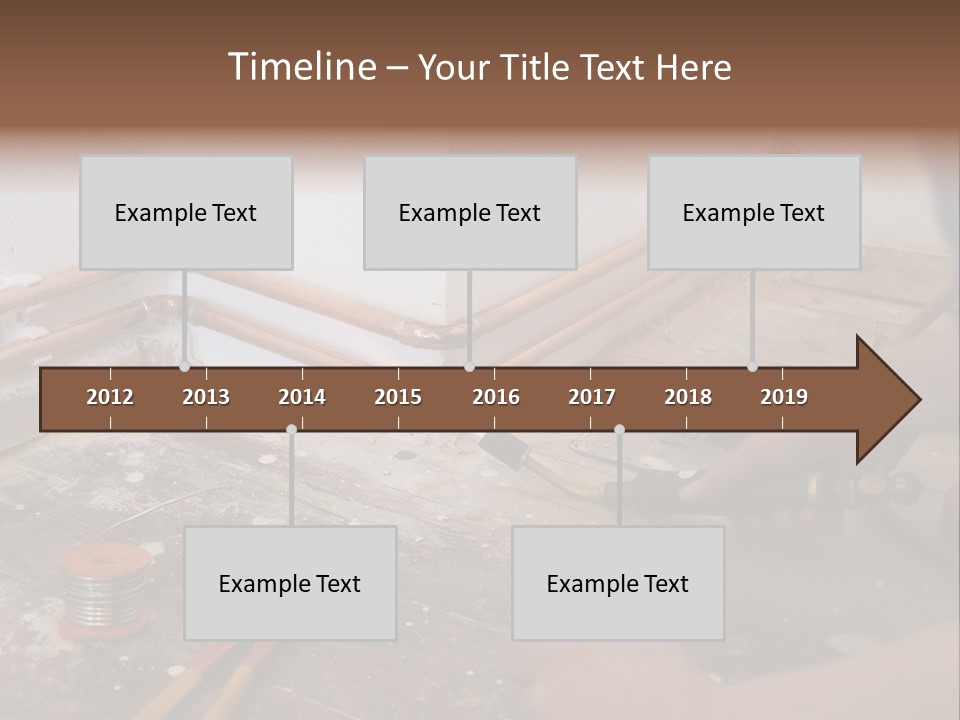 Timeline – Your Title Text Here

Example Text

Example Text

Example Text

2012 2013 2014 2015 2016 2017 2018 2019

Example Text

Example Text